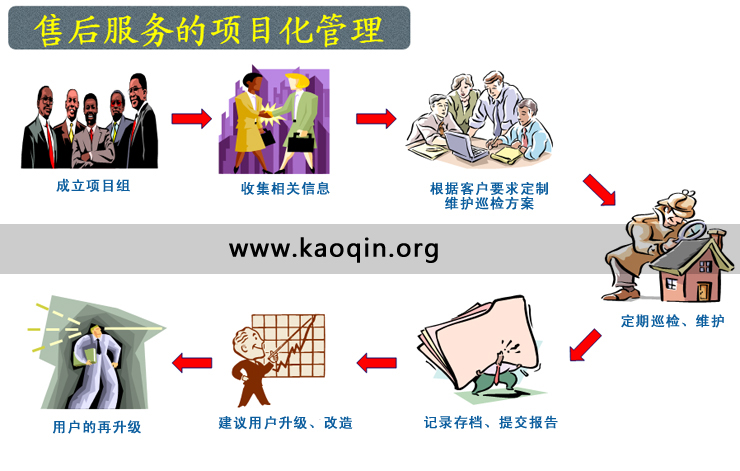 售后服务的项目化管理

成立项目组

收集相关信息

根据客户要求定制维护巡检方案

www.kaoqin.org

定期巡检、维护

记录存档、提交报告

建议用户升级、改造

用户的再升级